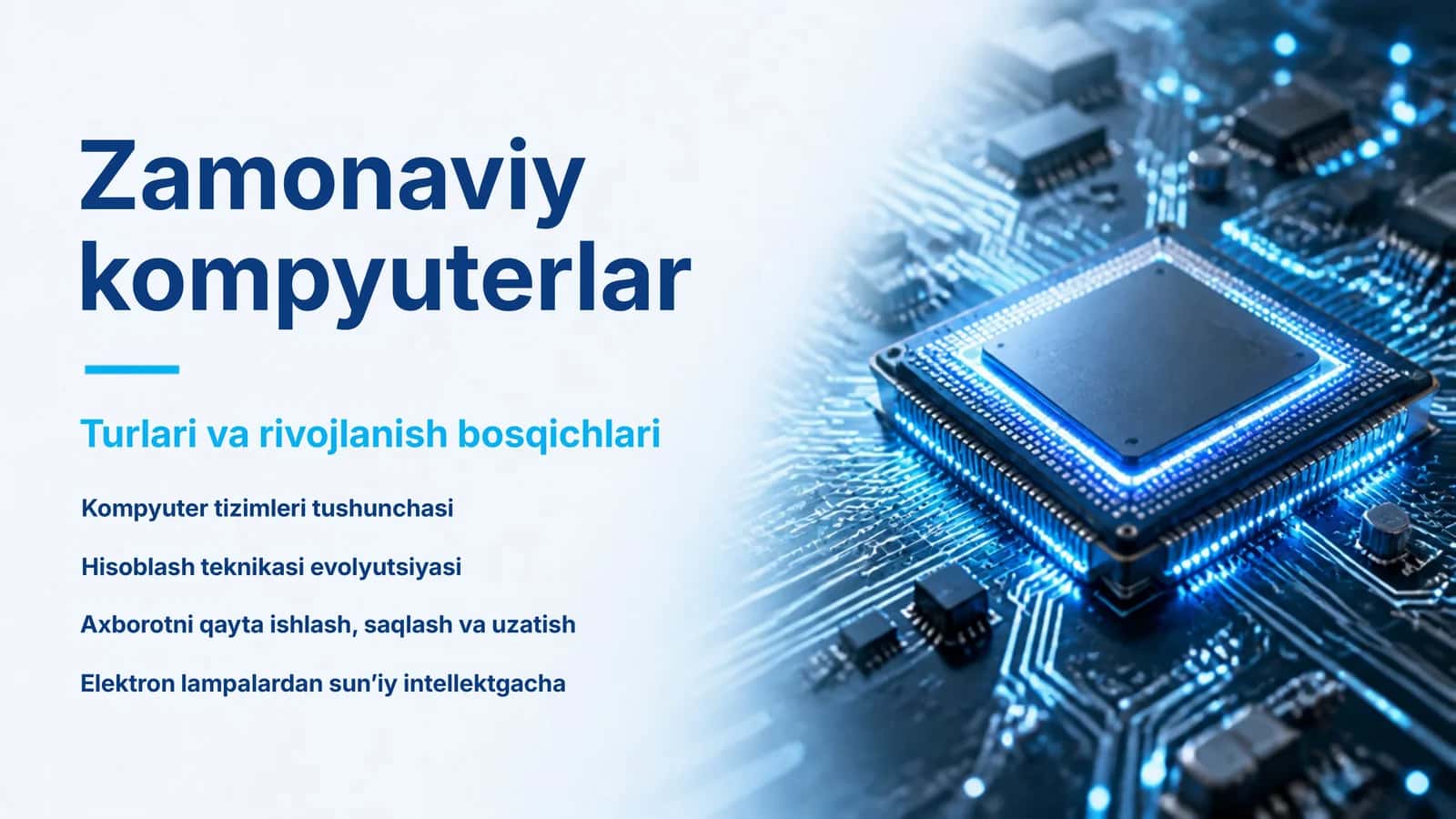 Zamonaviy kompyuterlar

Turlari va rivojlanish bosqichlari

Kompyuter tizimleri tushunchasi

Hisoblash teknikasi evolyutsiyasi

Axborotni qayta ishlash, saqlash va uzatish

Elektron lampalardan sun'iy intellektgacha